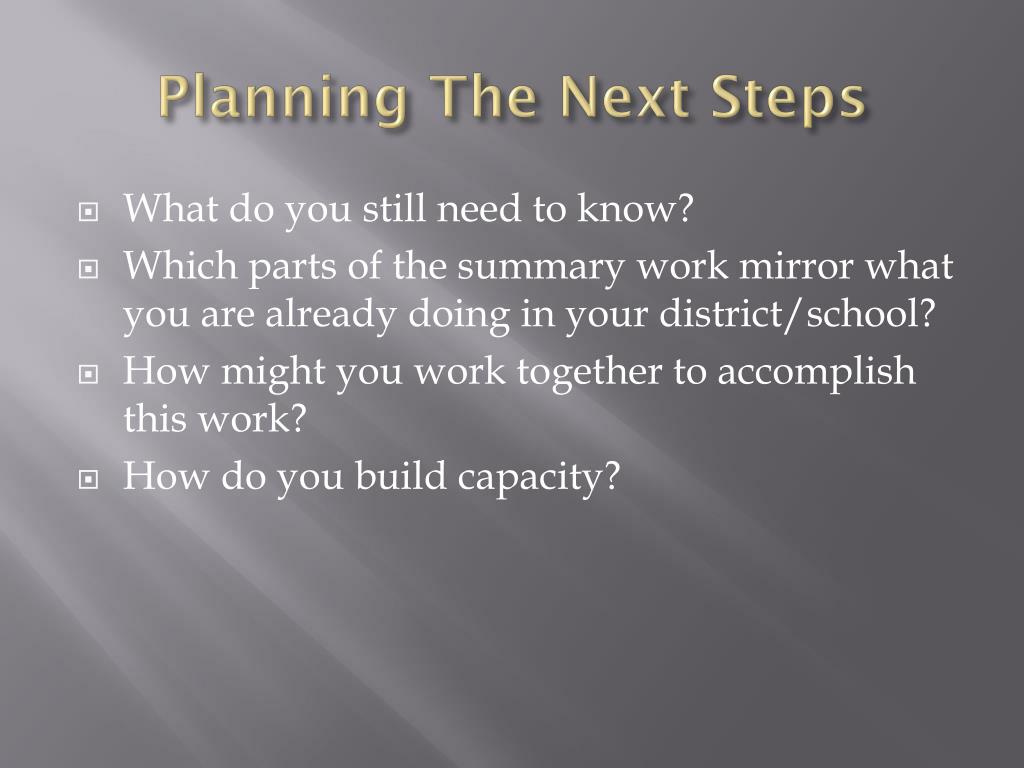 Planning The Next Steps

- What do you still need to know?
- Which parts of the summary work mirror what you are already doing in your district/school?
- How might you work together to accomplish this work?
- How do you build capacity?